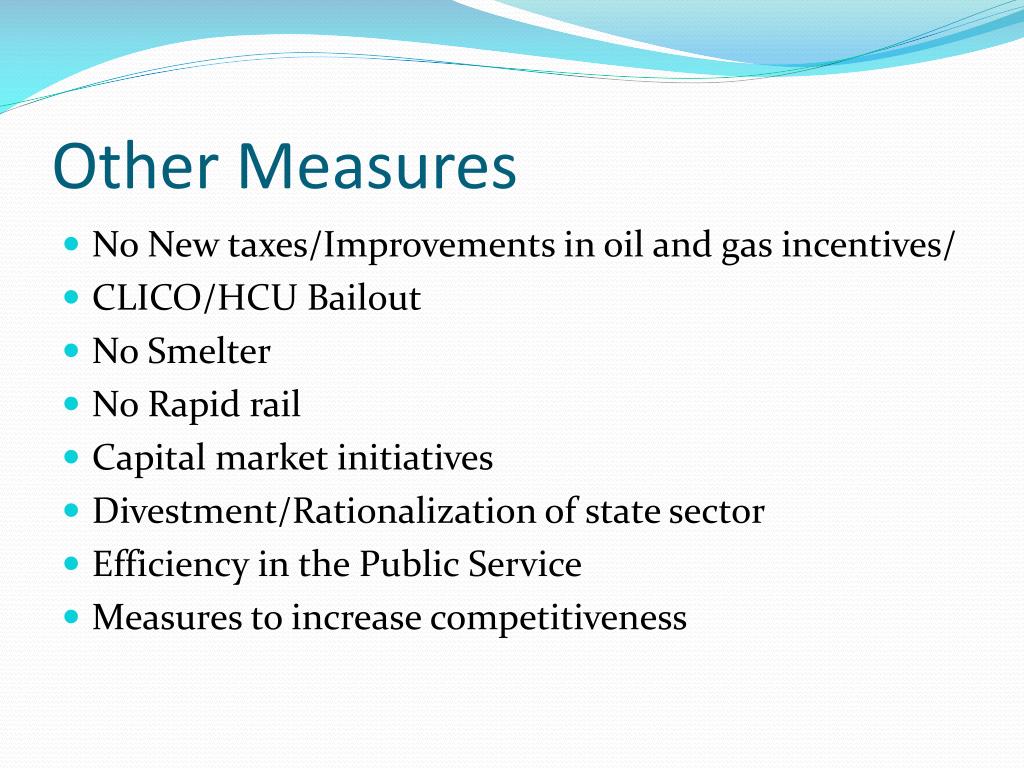 Other Measures

- No New taxes/Improvements in oil and gas incentives/
- CLICO/HCU Bailout
- No Smelter
- No Rapid rail
- Capital market initiatives
- Divestment/Rationalization of state sector
- Efficiency in the Public Service
- Measures to increase competitiveness